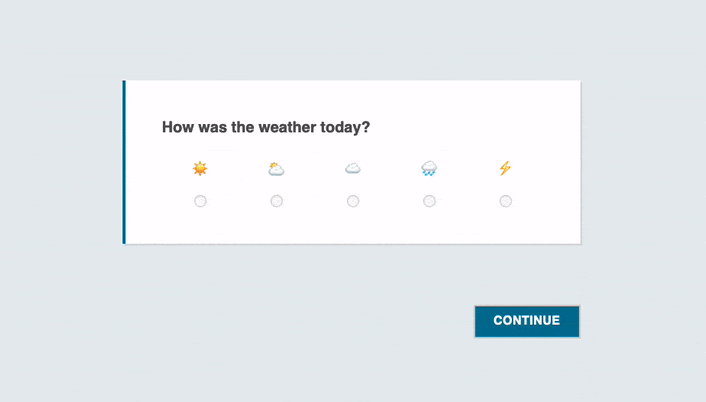 How was the weather today?

CONTINUE